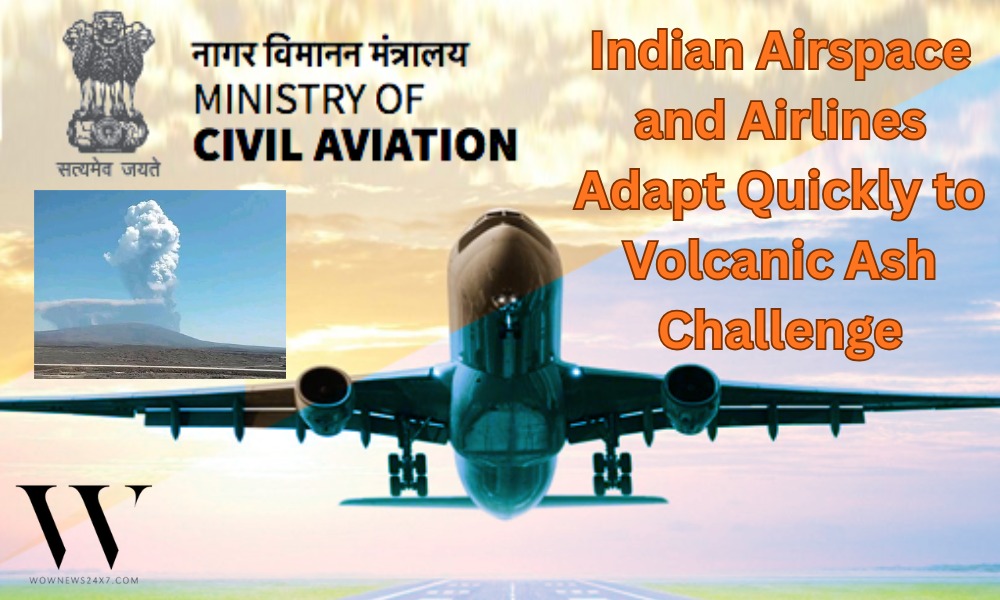 सत्यमेव जयते

नागर विमानन मंत्रालय
MINISTRY OF
CIVIL AVIATION

Indian Airspace and Airlines Adapt Quickly to Volcanic Ash Challenge

W
WOWNEWS24X7.COM